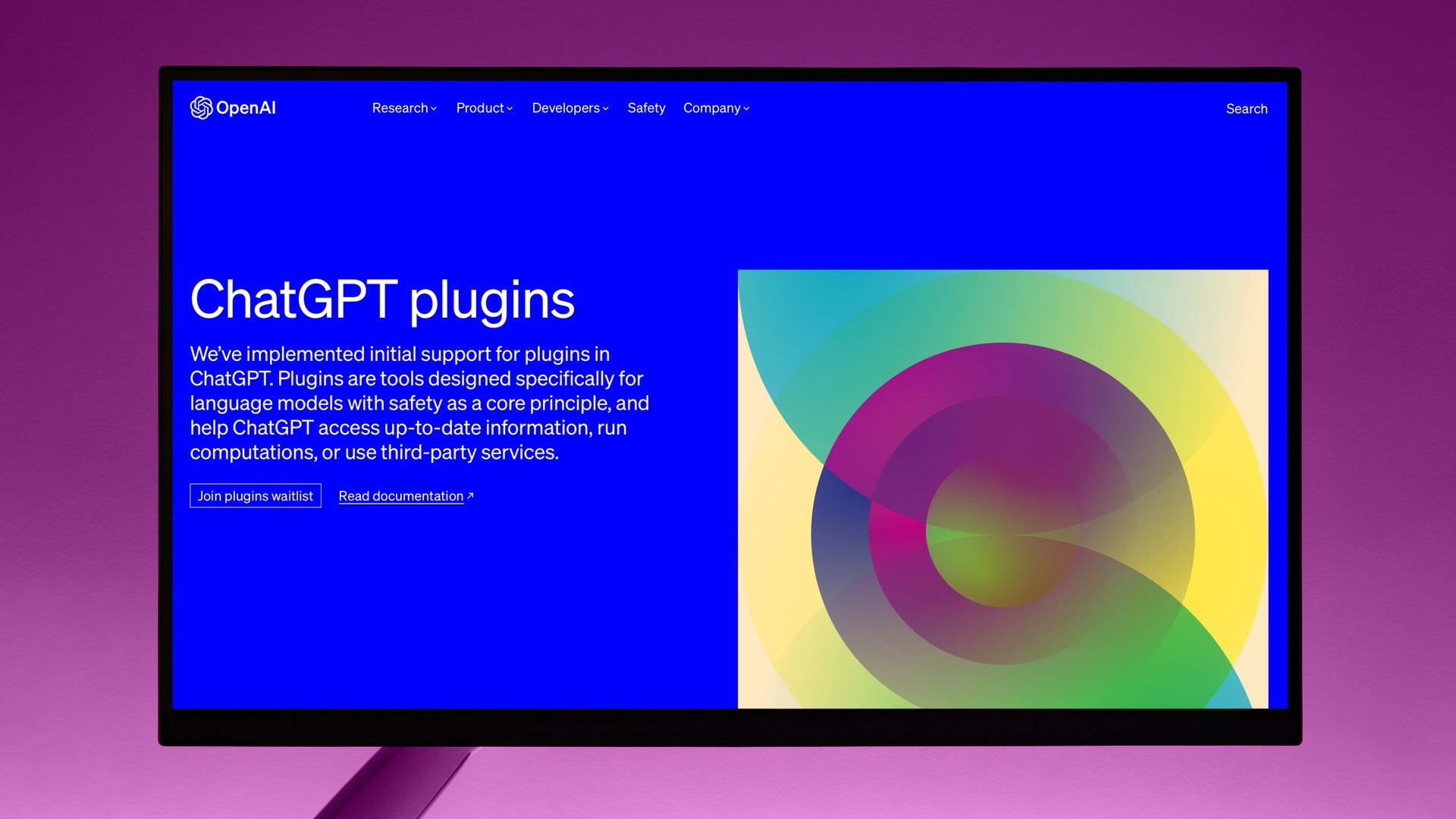 OpenAI

Research Product Developers Safety Company

Search

ChatGPT plugins

We've implemented initial support for plugins in ChatGPT. Plugins are tools designed specifically for language models with safety as a core principle, and help ChatGPT access up-to-date information, run computations, or use third-party services.

Join plugins waitlist

Read documentation ↗